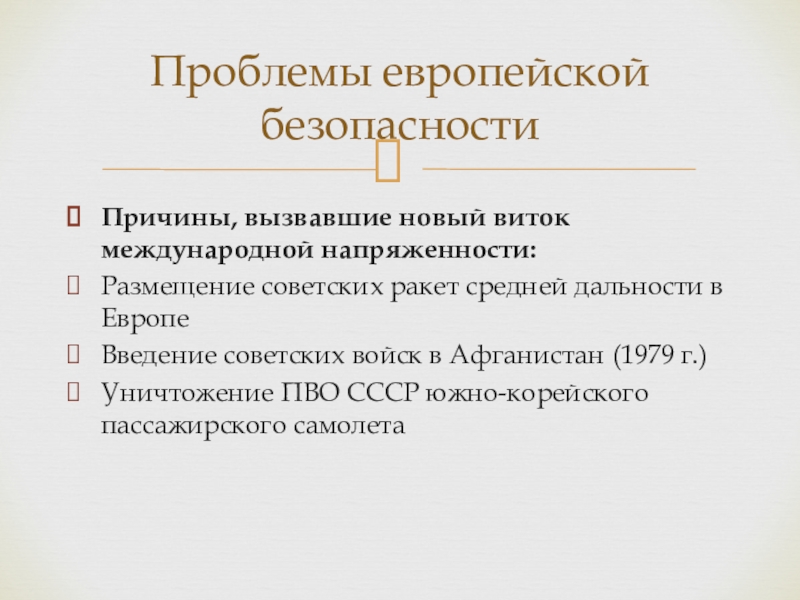 Проблемы европейской безопасности

Причины, вызвавшие новый виток международной напряженности:

Размещение советских ракет средней дальности в Европе

Введение советских войск в Афганистан (1979 г.)

Уничтожение ПВО СССР южно-корейского пассажирского самолета